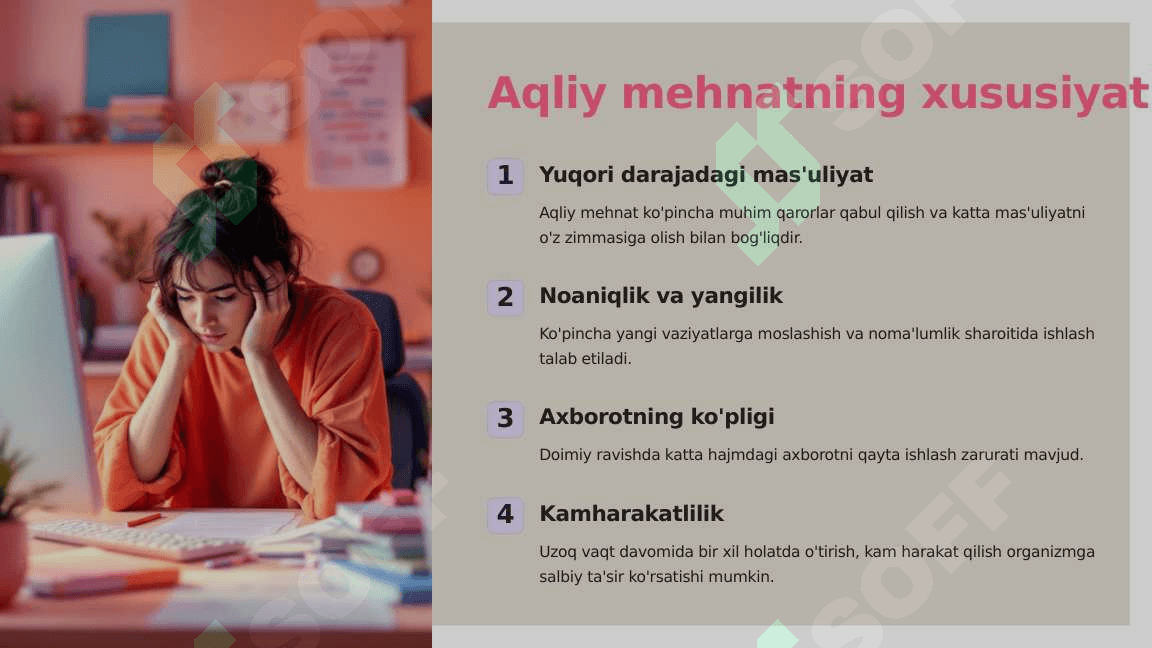 Aqliy mehnatning xususiyat

1 Yuqori darajadagi mas'uliyat

Aqliy mehnat ko'pincha muhim qarorlar qabul qilish va katta mas'uliyatni o'z zimmasiga olish bilan bog'liqdir.

2 Noaniqlik va yangilik

Ko'pincha yangi vaziyatlarga moslashish va noma'lumlik sharoitida ishlash talab etiladi.

3 Axborotning ko'pligi

Doimiy ravishda katta hajmdagi axborotni qayta ishlash zarurati mavjud.

4 Kamharakatlilik

Uzoq vaqt davomida bir xil holatda o'tirish, kam harakat qilish organizmga salbiy ta'sir ko'rsatishi mumkin.

SOFF